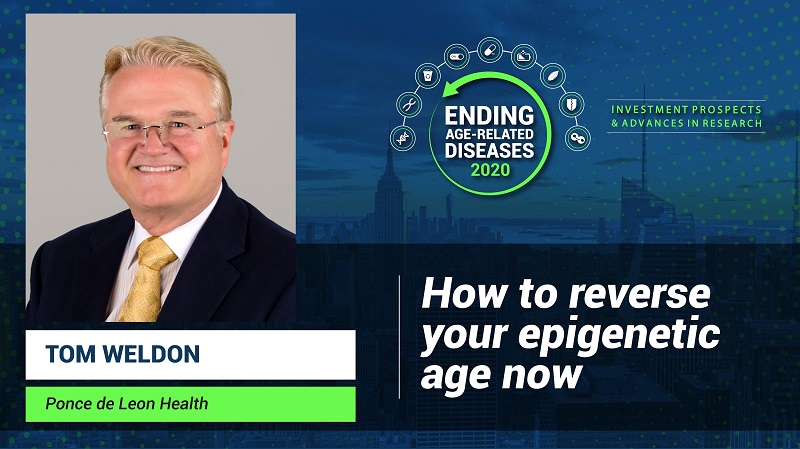 ENDING AGE-RELATED DISEASES 2020

INVESTMENT PROSPECTS & ADVANCES IN RESEARCH

TOM WELDON

Ponce de Leon Health

How to reverse your epigenetic age now